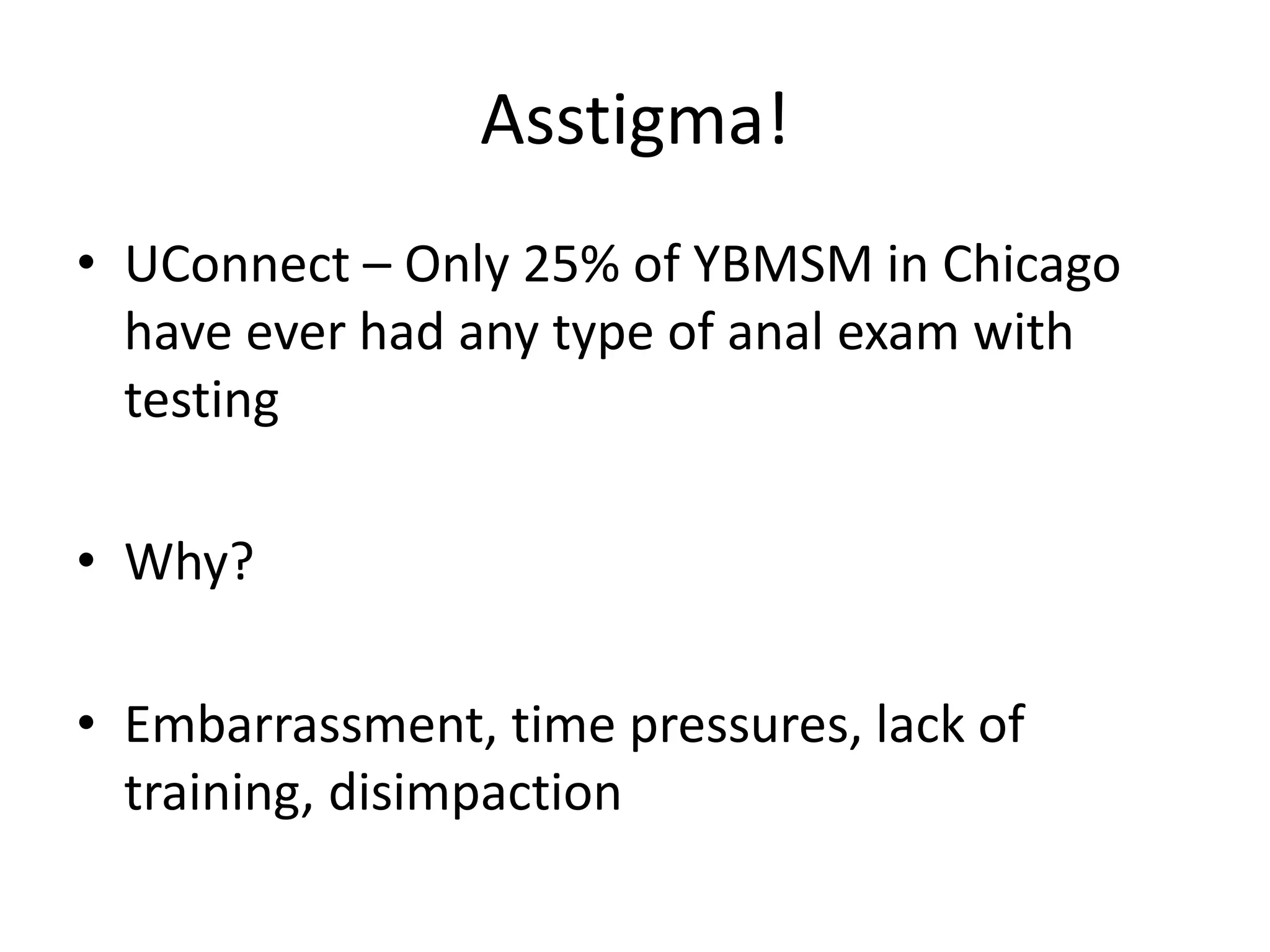 Asstigma!

• UConnect – Only 25% of YBMSM in Chicago have ever had any type of anal exam with testing

• Why?

• Embarrassment, time pressures, lack of training, disimpaction